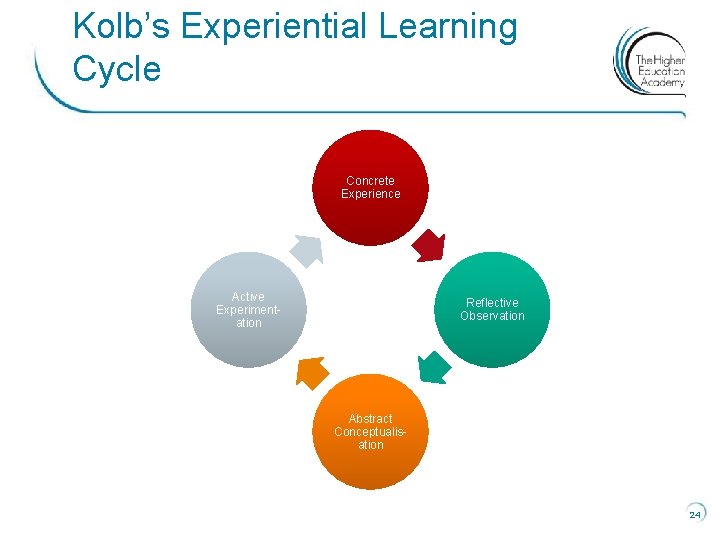 Kolb's Experiential Learning Cycle

The Higher Education Academy

Concrete Experience

Reflective Observation

Abstract Conceptualisation

Active Experimentation

24